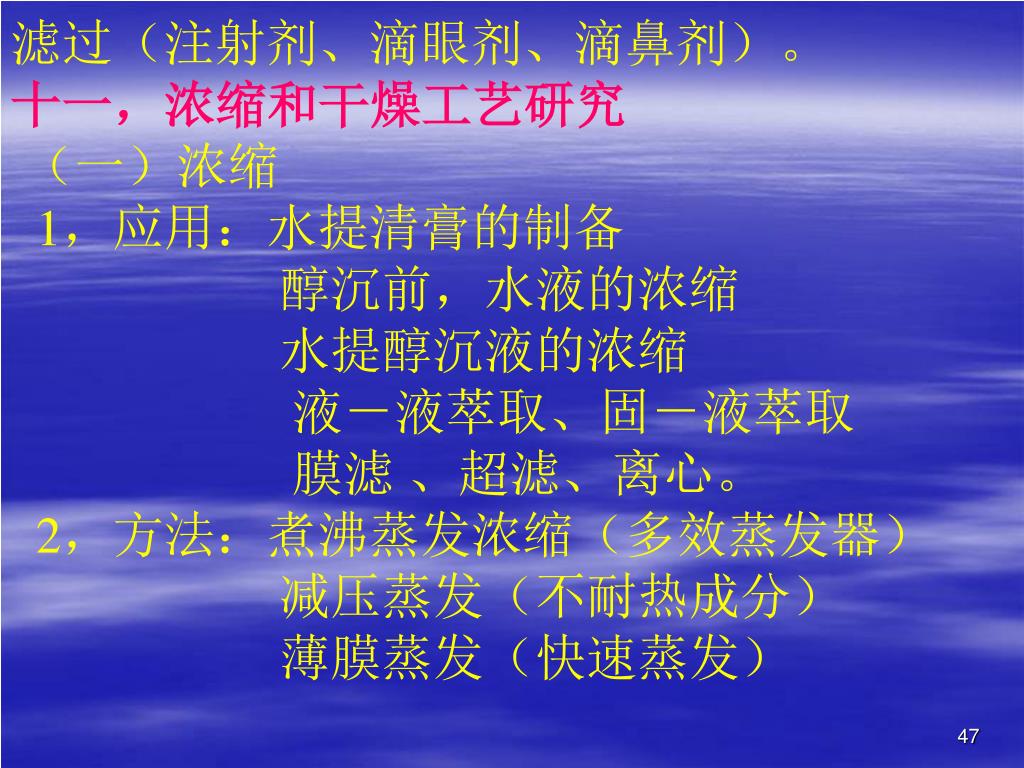 滤过（注射剂、滴眼剂、滴鼻剂）。
十一，浓缩和干燥工艺研究
（一）浓缩
1，应用：水提清膏的制备
醇沉前，水液的浓缩
水提醇沉液的浓缩
液－液萃取、固－液萃取
膜滤 、超滤、离心。
2，方法：煮沸蒸发浓缩（多效蒸发器）
减压蒸发（不耐热成分）
薄膜蒸发（快速蒸发）
47